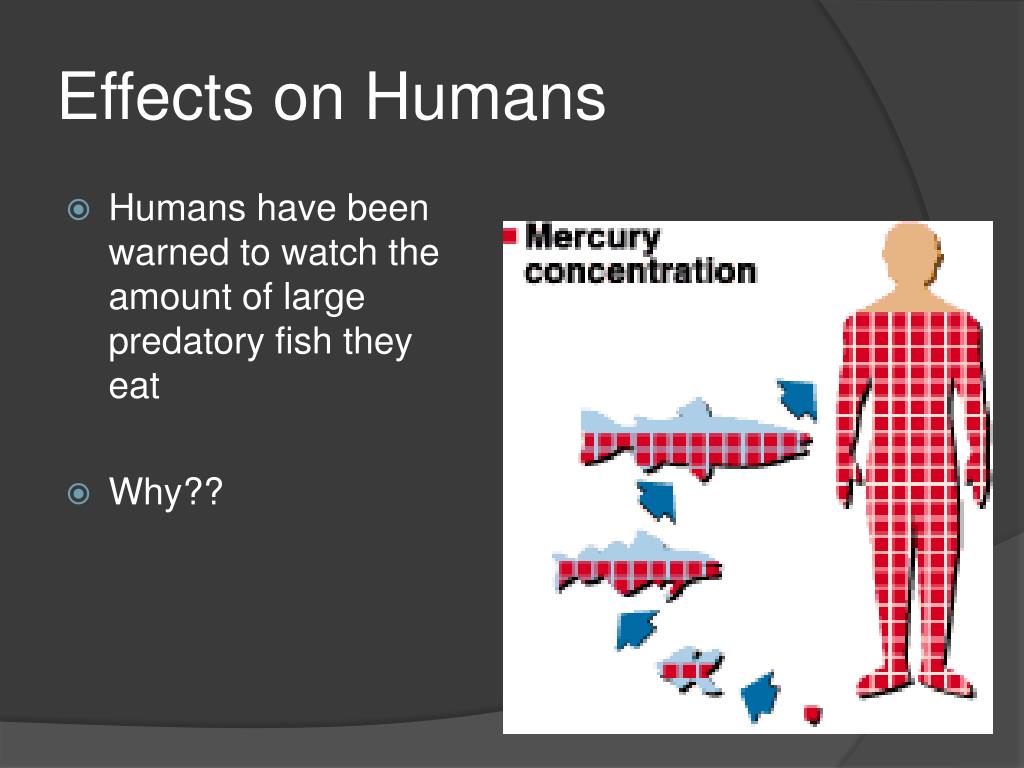 Effects on Humans

Humans have been warned to watch the amount of large predatory fish they eat

Why??

Mercury concentration